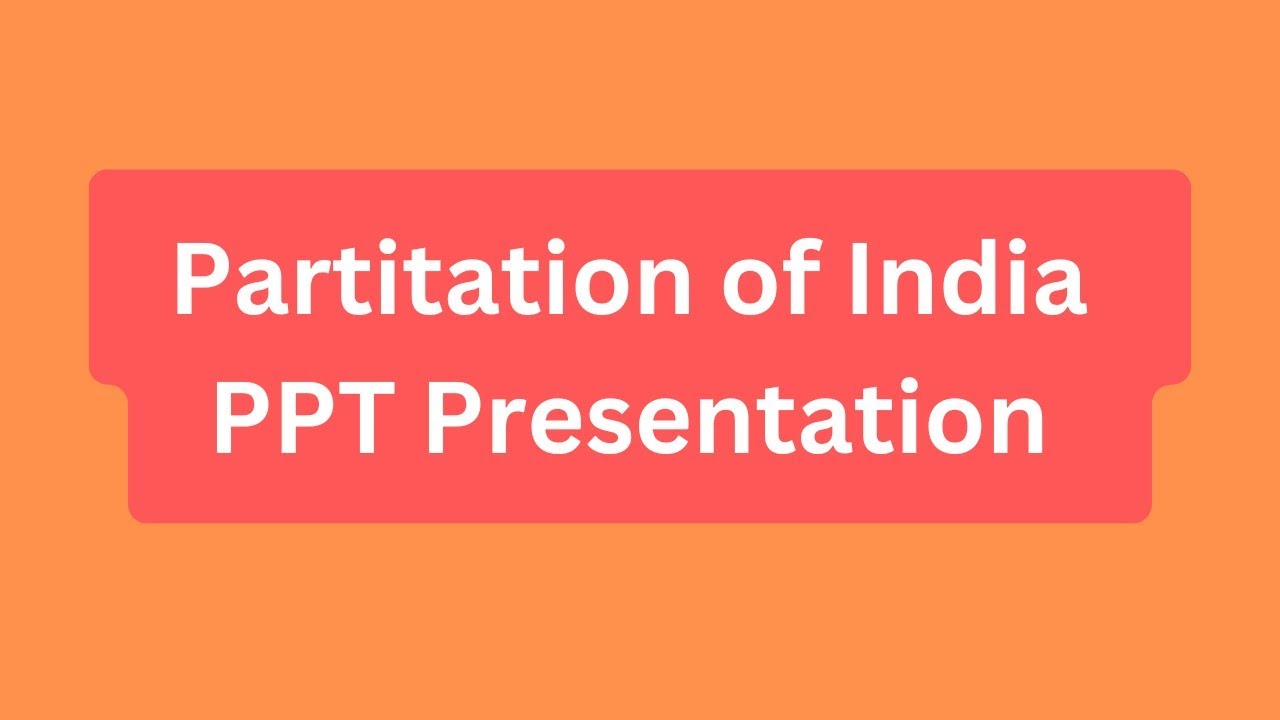 Partitation of India
PPT Presentation